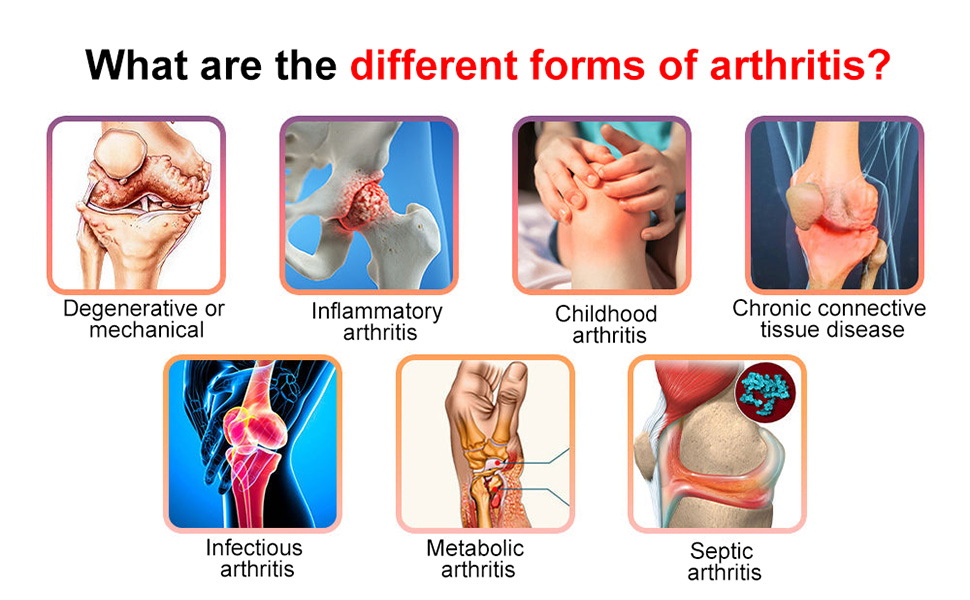 What are the different forms of arthritis?

Degenerative or mechanical

Inflammatory arthritis

Childhood arthritis

Chronic connective tissue disease

Infectious arthritis

Metabolic arthritis

Septic arthritis